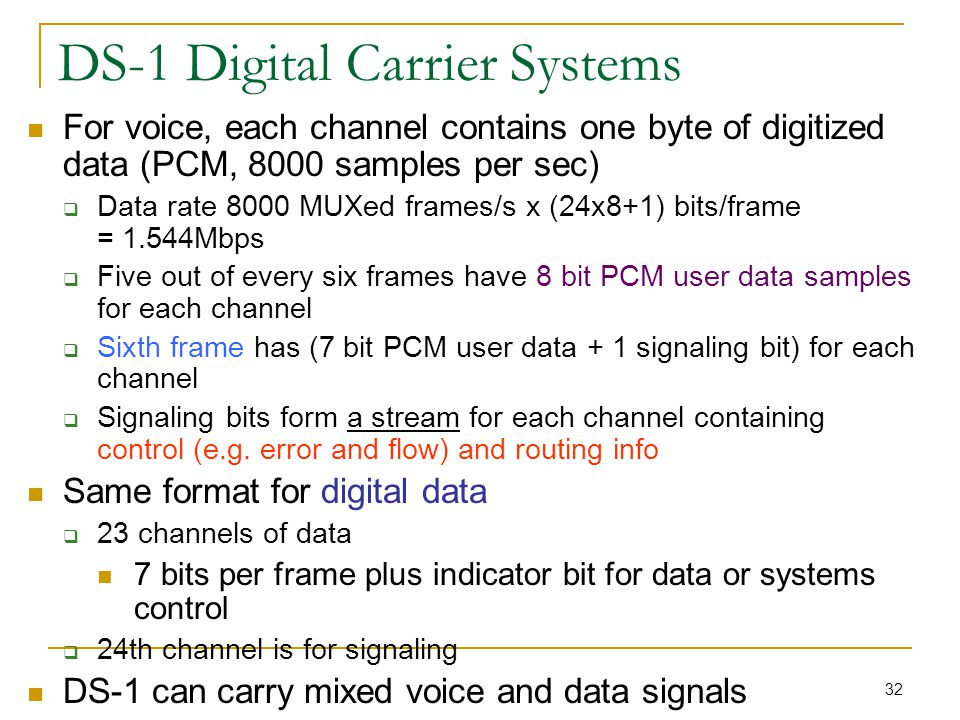 DS-1 Digital Carrier Systems

For voice, each channel contains one byte of digitized data (PCM, 8000 samples per sec)

Data rate 8000 MUXed frames/s x (24x8+1) bits/frame = 1.544Mbps

Five out of every six frames have 8 bit PCM user data samples for each channel

Sixth frame has (7 bit PCM user data + 1 signaling bit) for each channel

Signaling bits form a stream for each channel containing control (e.g. error and flow) and routing info

Same format for digital data

23 channels of data

7 bits per frame plus indicator bit for data or systems control

24th channel is for signaling

DS-1 can carry mixed voice and data signals

32